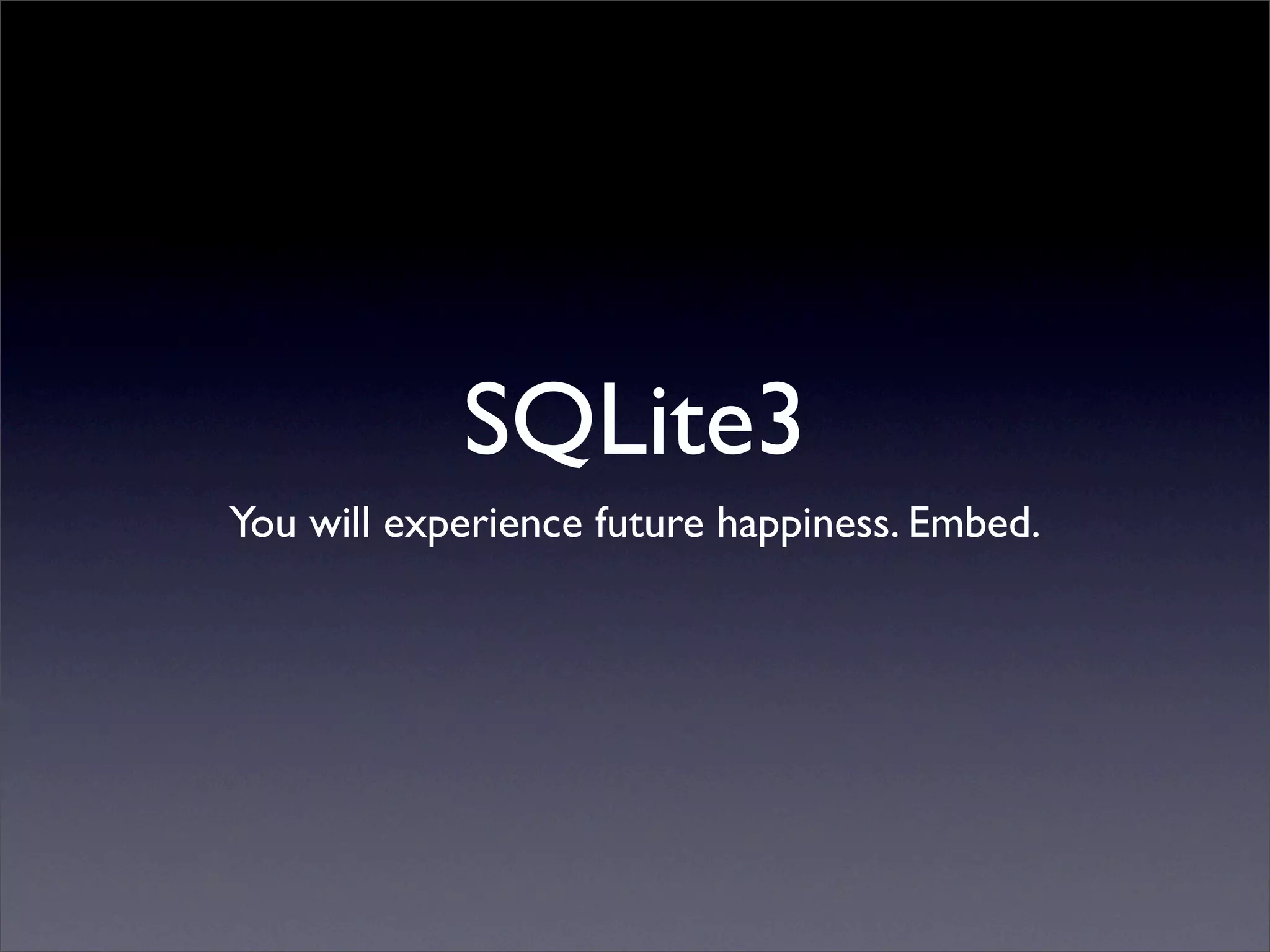 SQLite3

You will experience future happiness. Embed.